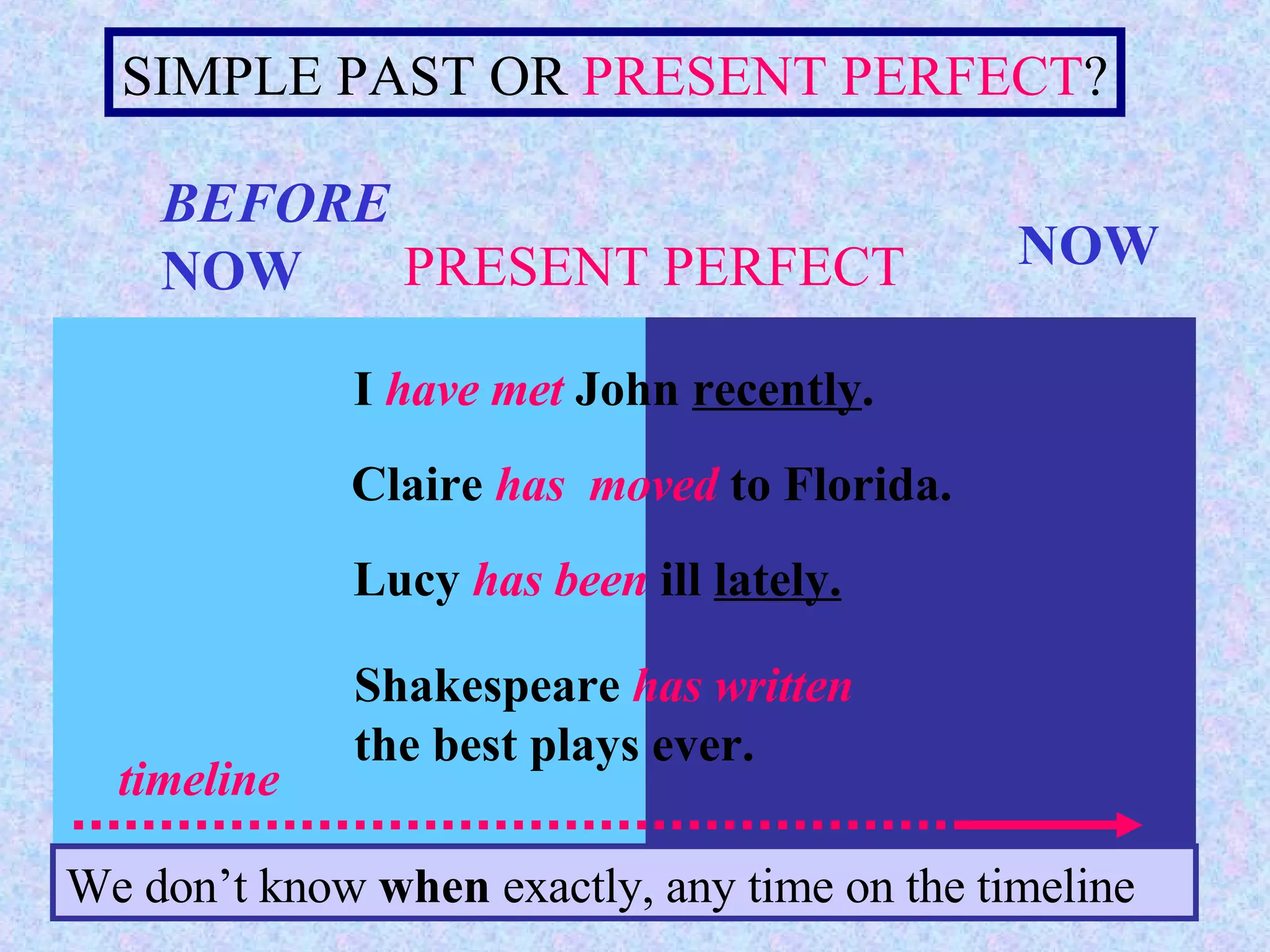 SIMPLE PAST OR PRESENT PERFECT?

BEFORE NOW

PRESENT PERFECT

NOW

I have met John recently.

Claire has moved to Florida.

Lucy has been ill lately.

Shakespeare has written the best plays ever.

timeline

We don’t know when exactly, any time on the timeline